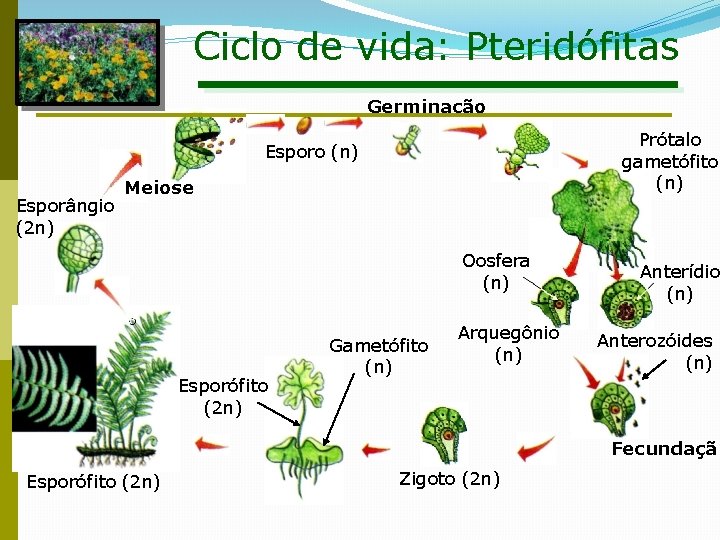 Ciclo de vida: Pteridófitas

Germinacão

Esporo (n)

Prótalo gametófito (n)

Meiose

Esporângio (2n)

Oosfera (n)

Anterídio (n)

Arquegônio (n)

Anterozóides (n)

Gametófito (n)

Esporófito (2n)

Fecundaçã

Zigoto (2n)

Esporófito (2n)